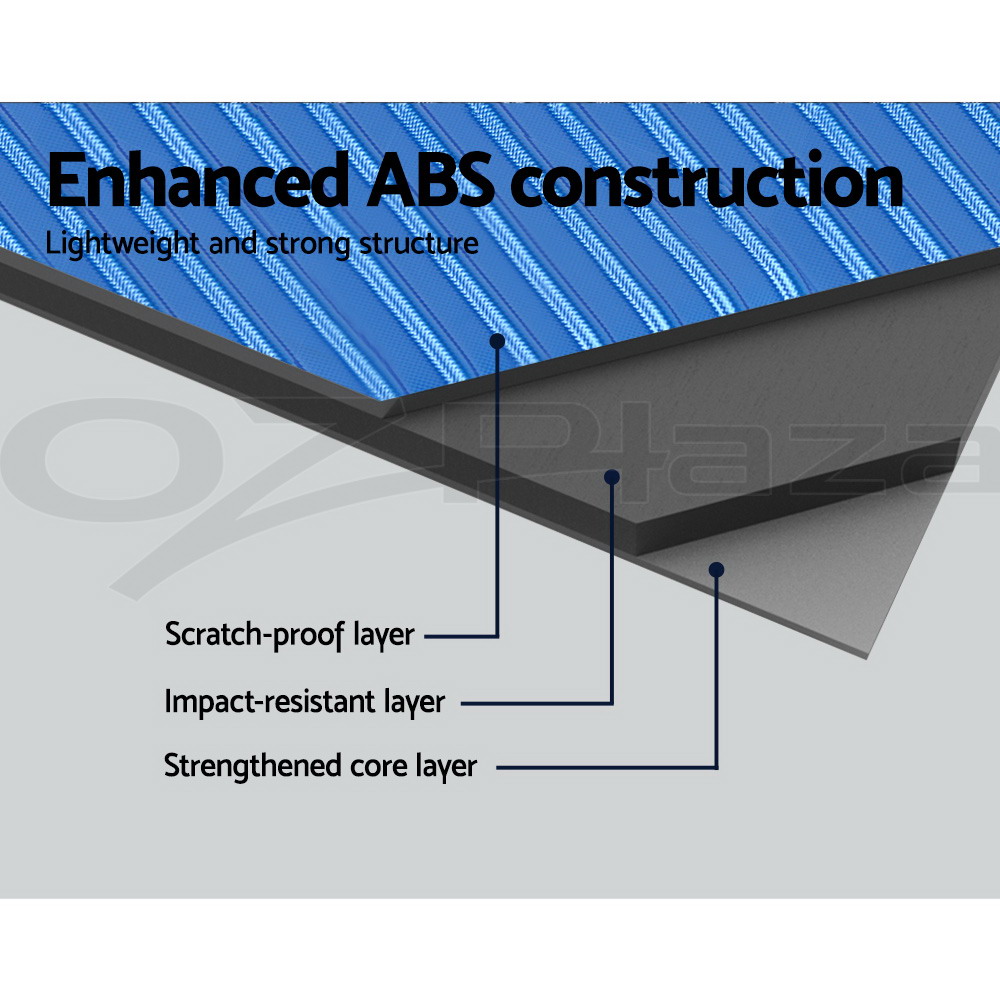 Enhanced ABS construction
Lightweight and strong structure

OZPlaza

Scratch-proof layer
Impact-resistant layer
Strengthened core layer